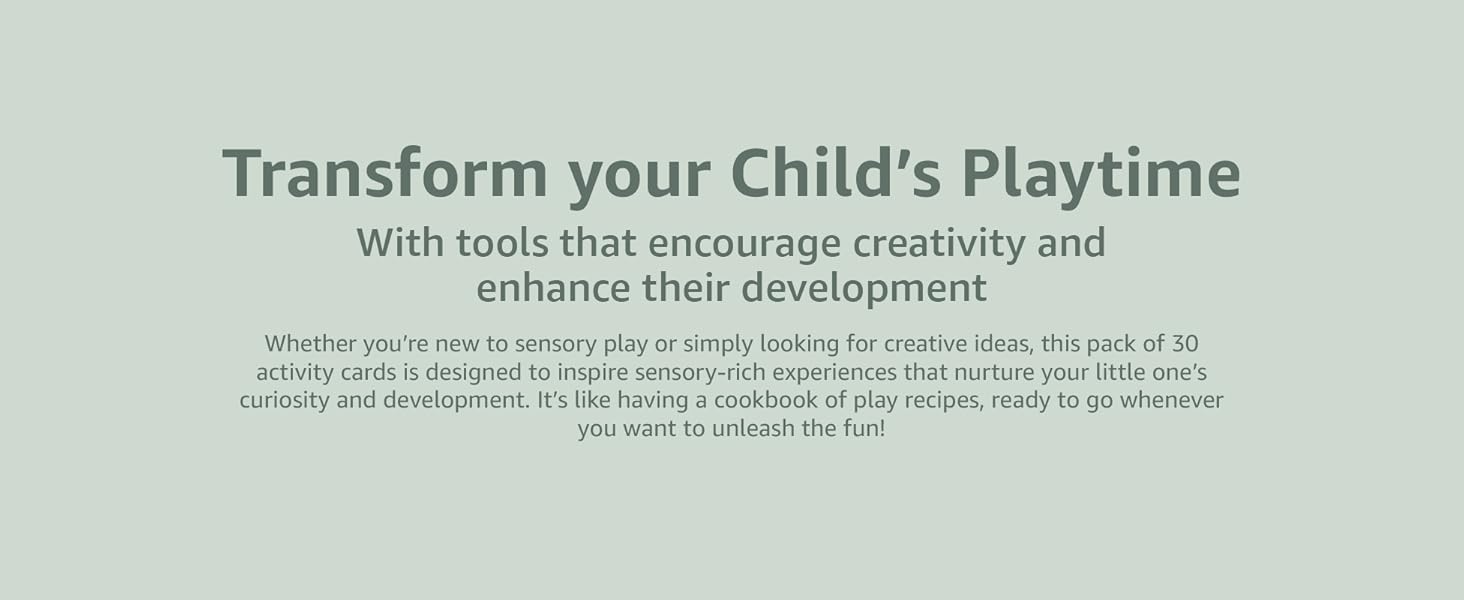 Transform your Child’s Playtime

With tools that encourage creativity and enhance their development

Whether you’re new to sensory play or simply looking for creative ideas, this pack of 30 activity cards is designed to inspire sensory-rich experiences that nurture your little one’s curiosity and development. It’s like having a cookbook of play recipes, ready to go whenever you want to unleash the fun!